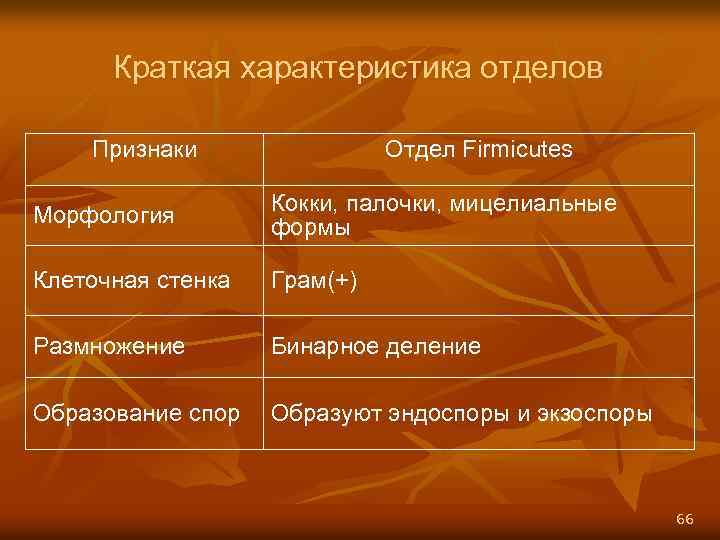 Краткая характеристика отделов

| Признаки | Отдел Firmicutes |
|---|---|
| Морфология | Кокки, палочки, мицелиальные формы |
| Клеточная стенка | Грам(+) |
| Размножение | Бинарное деление |
| Образование спор | Образуют эндоспоры и экзоспоры |

66